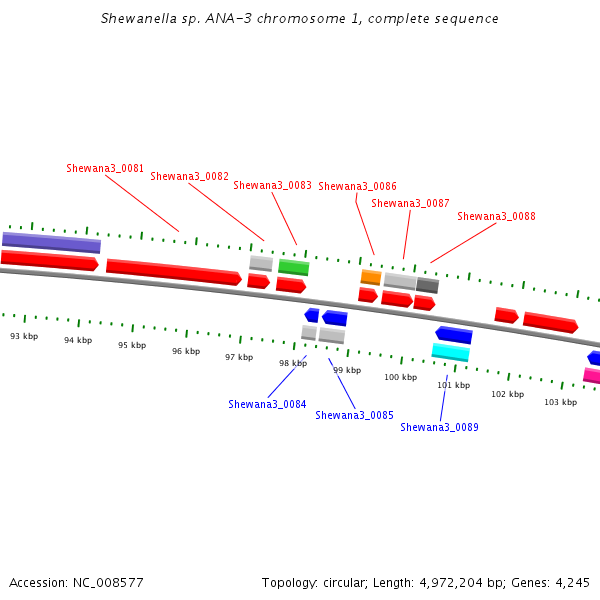 Shewanella sp. ANA-3 chromosome 1, complete sequence

Shewana3_0081
Shewana3_0082
Shewana3_0083
Shewana3_0086
Shewana3_0087
Shewana3_0088

93 kbp
94 kbp
95 kbp
96 kbp
97 kbp
98 kbp
99 kbp
100 kbp
101 kbp
102 kbp
103 kbp

Shewana3_0084
Shewana3_0085
Shewana3_0089

Accession: NC_008577

Topology: circular; Length: 4,972,204 bp; Genes: 4,245